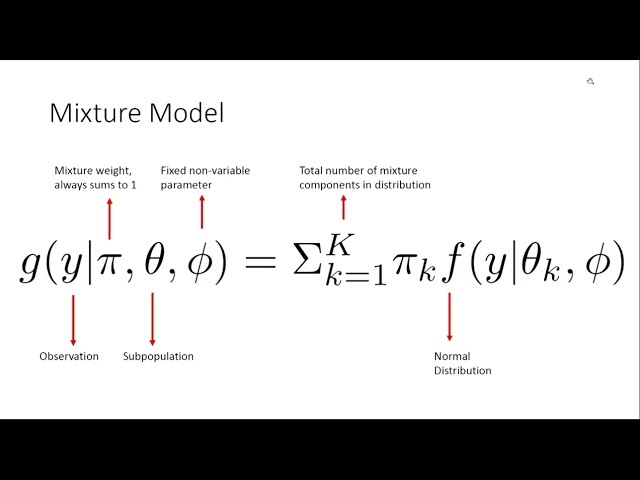 Mixture Model

Mixture weight, always sums to 1

Fixed non-variable parameter

Total number of mixture components in distribution

$g(y|\pi, \theta, \phi) = \Sigma_{k=1}^{K} \pi_k f(y|\theta_k, \phi)$

Observation

Subpopulation

Normal Distribution